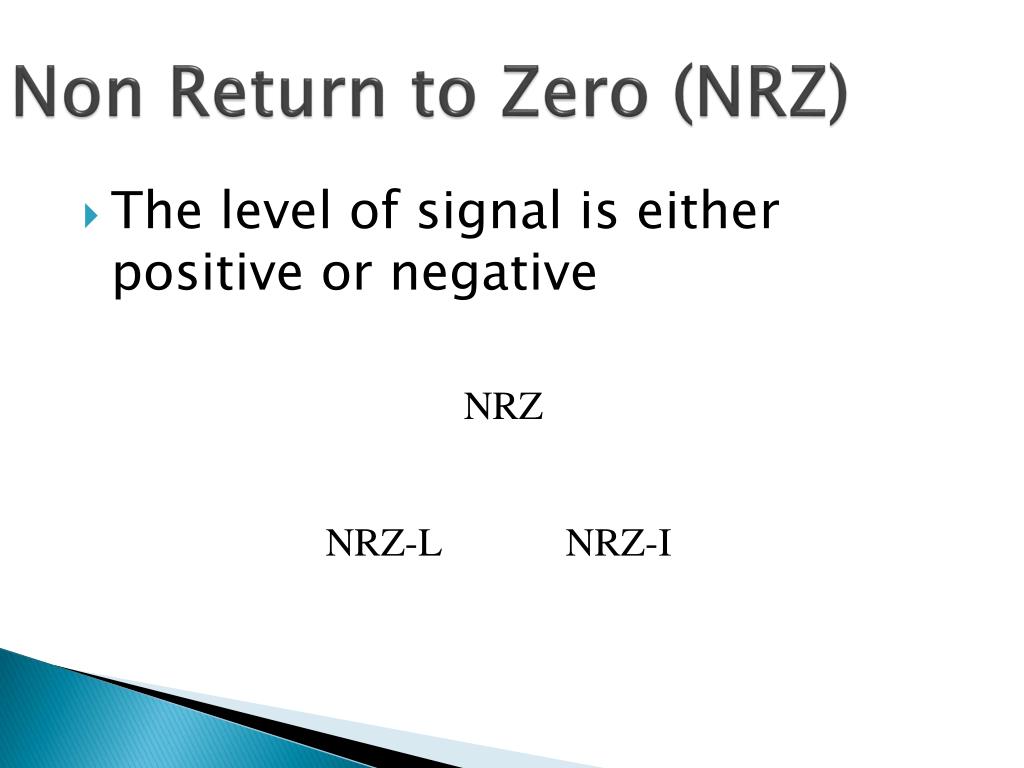 Non Return to Zero (NRZ)

The level of signal is either positive or negative

NRZ

NRZ-L

NRZ-I